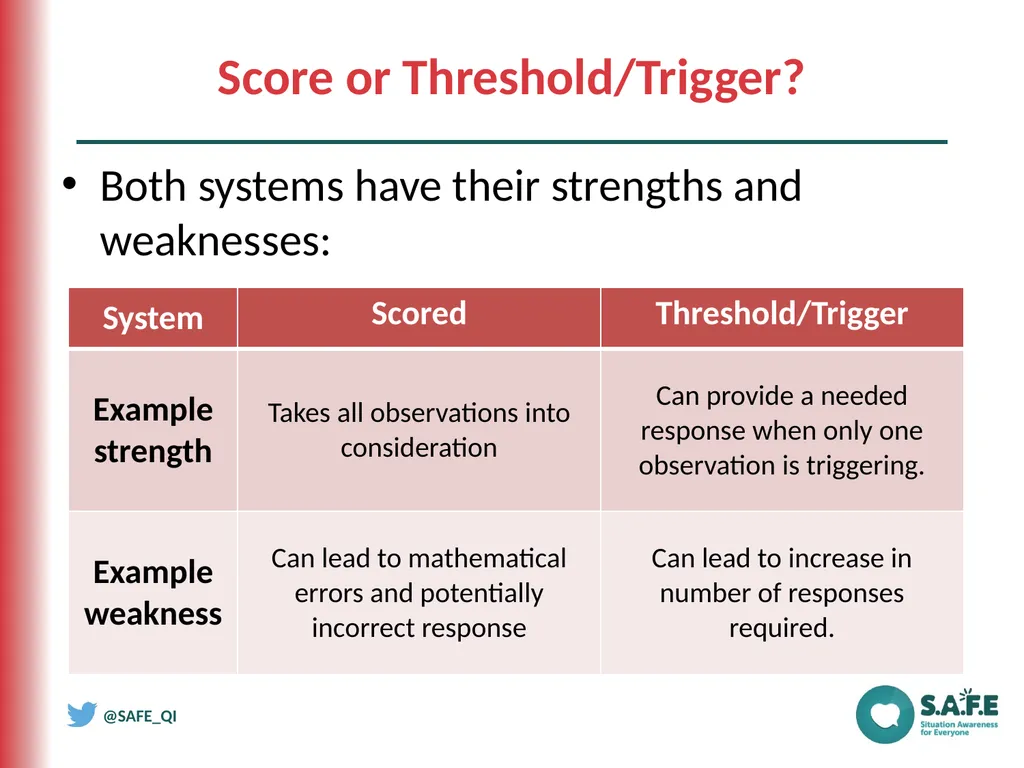 Score or Threshold/Trigger?

• Both systems have their strengths and weaknesses:

| System | Scored | Threshold/Trigger |
|---|---|---|
| Example strength | Takes all observations into consideration | Can provide a needed response when only one observation is triggering. |
| Example weakness | Can lead to mathematical errors and potentially incorrect response | Can lead to increase in number of responses required. |

@SAFE_QI

S.A.F.E
Situation Awareness for Everyone